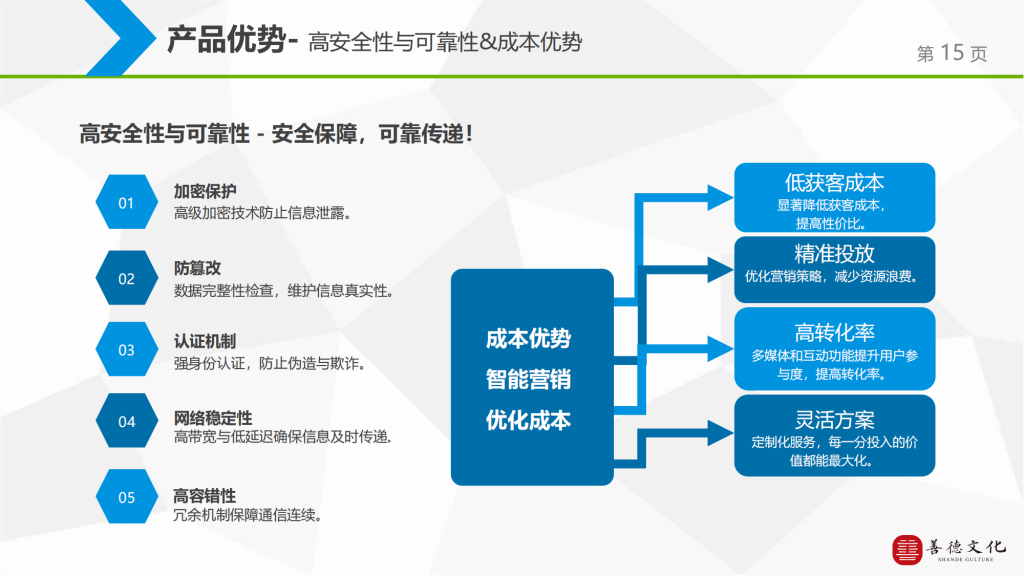 产品优势- 高安全性与可靠性&成本优势

第 15 页

高安全性与可靠性 - 安全保障，可靠传递！

01
加密保护
高级加密技术防止信息泄露。

02
防篡改
数据完整性检查，维护信息真实性。

03
认证机制
强身份认证，防止伪造与欺诈。

04
网络稳定性
高带宽与低延迟确保信息及时传递。

05
高容错性
冗余机制保障通信连续。

成本优势
智能营销
优化成本

低获客成本
显著降低获客成本，提高性价比。

精准投放
优化营销策略，减少资源浪费。

高转化率
多媒体和互动功能提升用户参与度，提高转化率。

灵活方案
定制化服务，每一分投入的价值都能最大化。

善德文化
SHANDE CULTURE